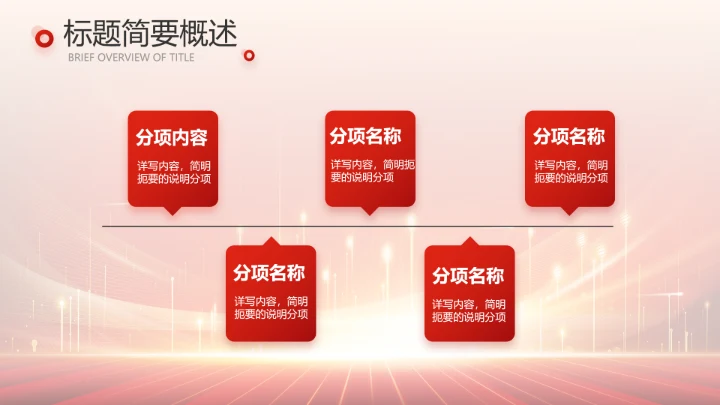 标题简要概述
BRIEF OVERVIEW OF TITLE

分项内容
详写内容，简明扼要的说明分项

分项名称
详写内容，简明扼要的说明分项

分项名称
详写内容，简明扼要的说明分项

分项名称
详写内容，简明扼要的说明分项

分项名称
详写内容，简明扼要的说明分项